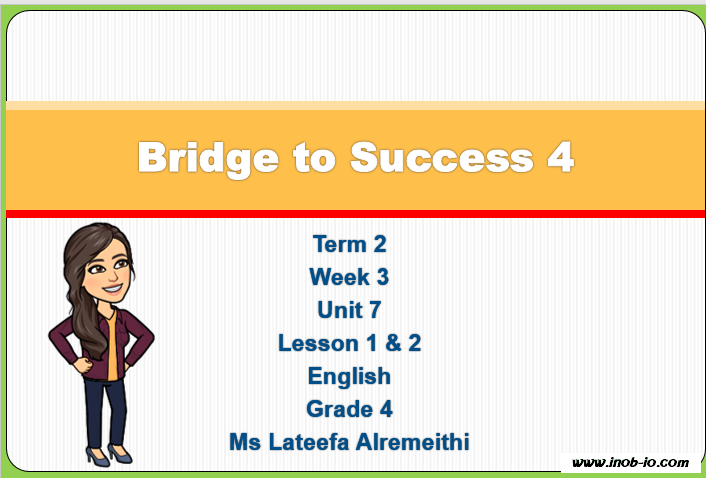 Bridge to Success 4

Term 2
Week 3
Unit 7
Lesson 1 & 2
English
Grade 4
Ms Lateefa Alremeithi

www.inob-io.com